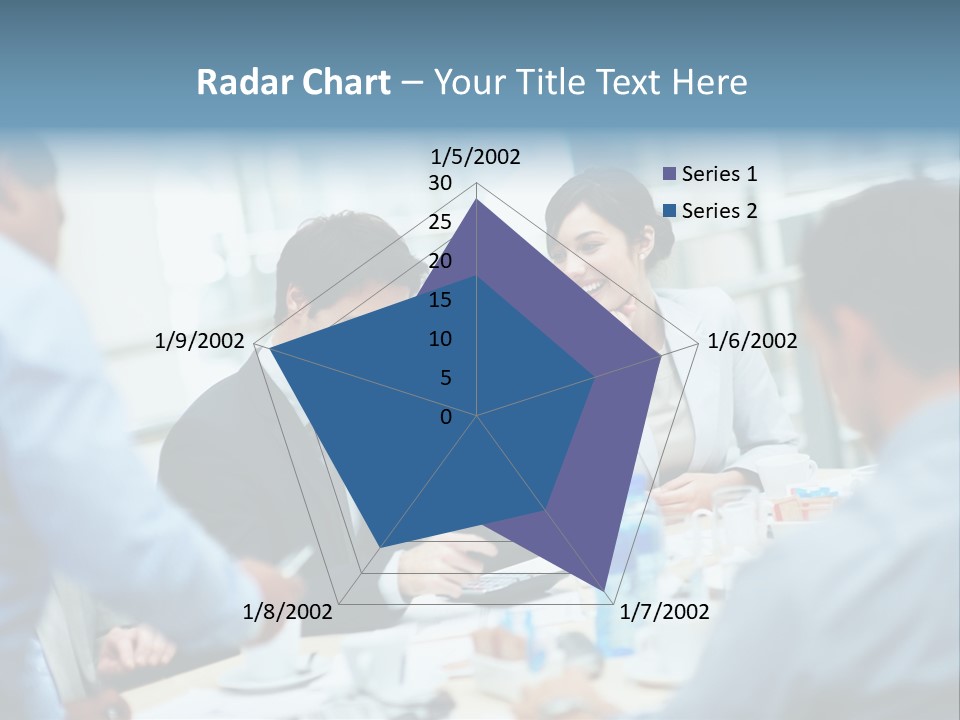 Radar Chart – Your Title Text Here

1/5/2002
30
25
20
15
10
5
0
1/6/2002
1/7/2002
1/8/2002
1/9/2002

Series 1
Series 2